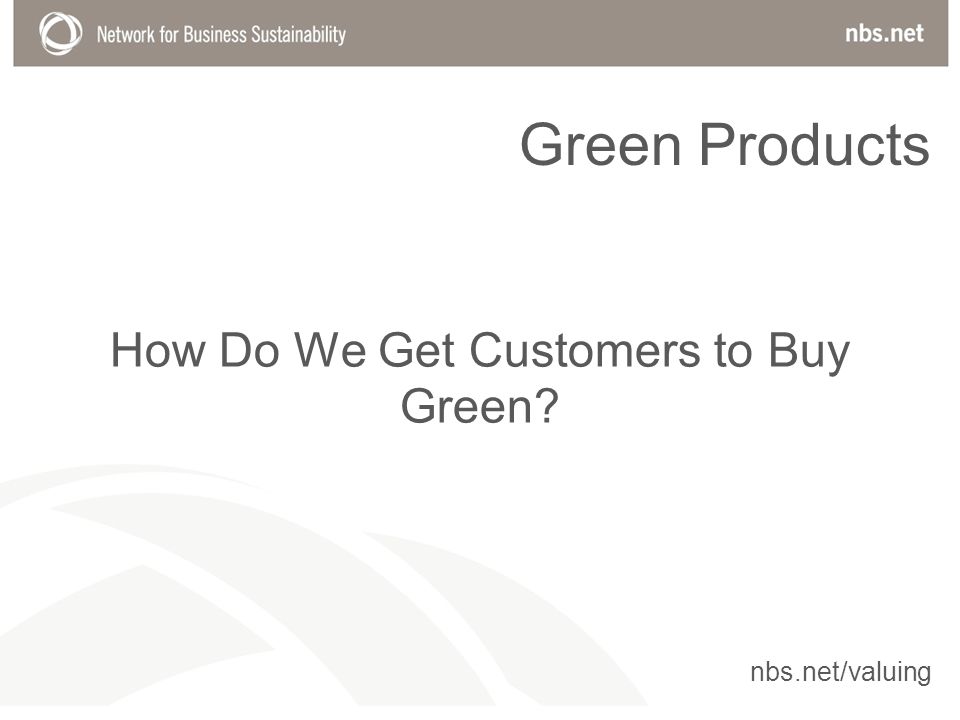 Network for Business Sustainability

nbs.net

Green Products

How Do We Get Customers to Buy Green?

nbs.net/valuing